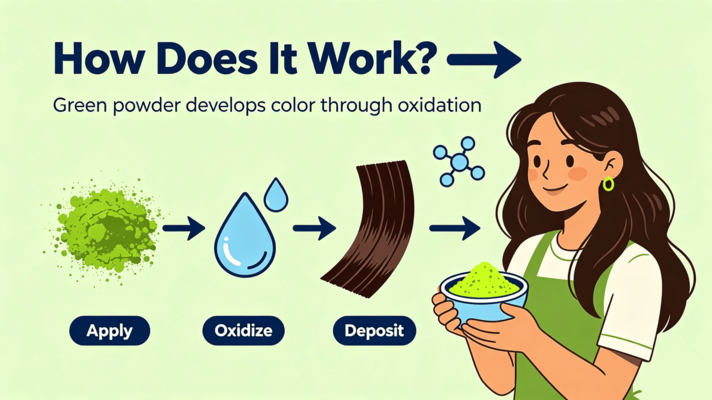 How Does It Work?

Green powder develops color through oxidation

Apply

Oxidize

Deposit